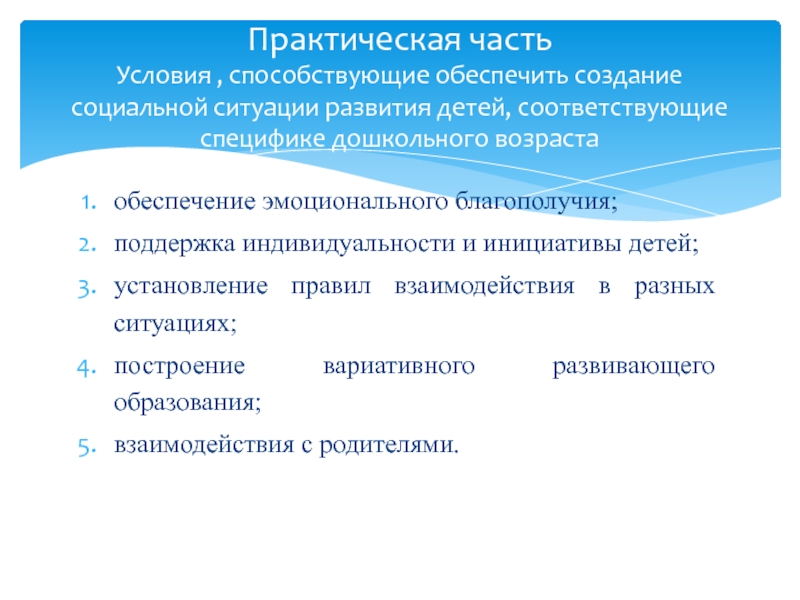 Практическая часть
Условия , способствующие обеспечить создание социальной ситуации развития детей, соответствующие специфике дошкольного возраста

1. обеспечение эмоционального благополучия;
2. поддержка индивидуальности и инициативы детей;
3. установление правил взаимодействия в разных ситуациях;
4. построение вариативного развивающего образования;
5. взаимодействия с родителями.